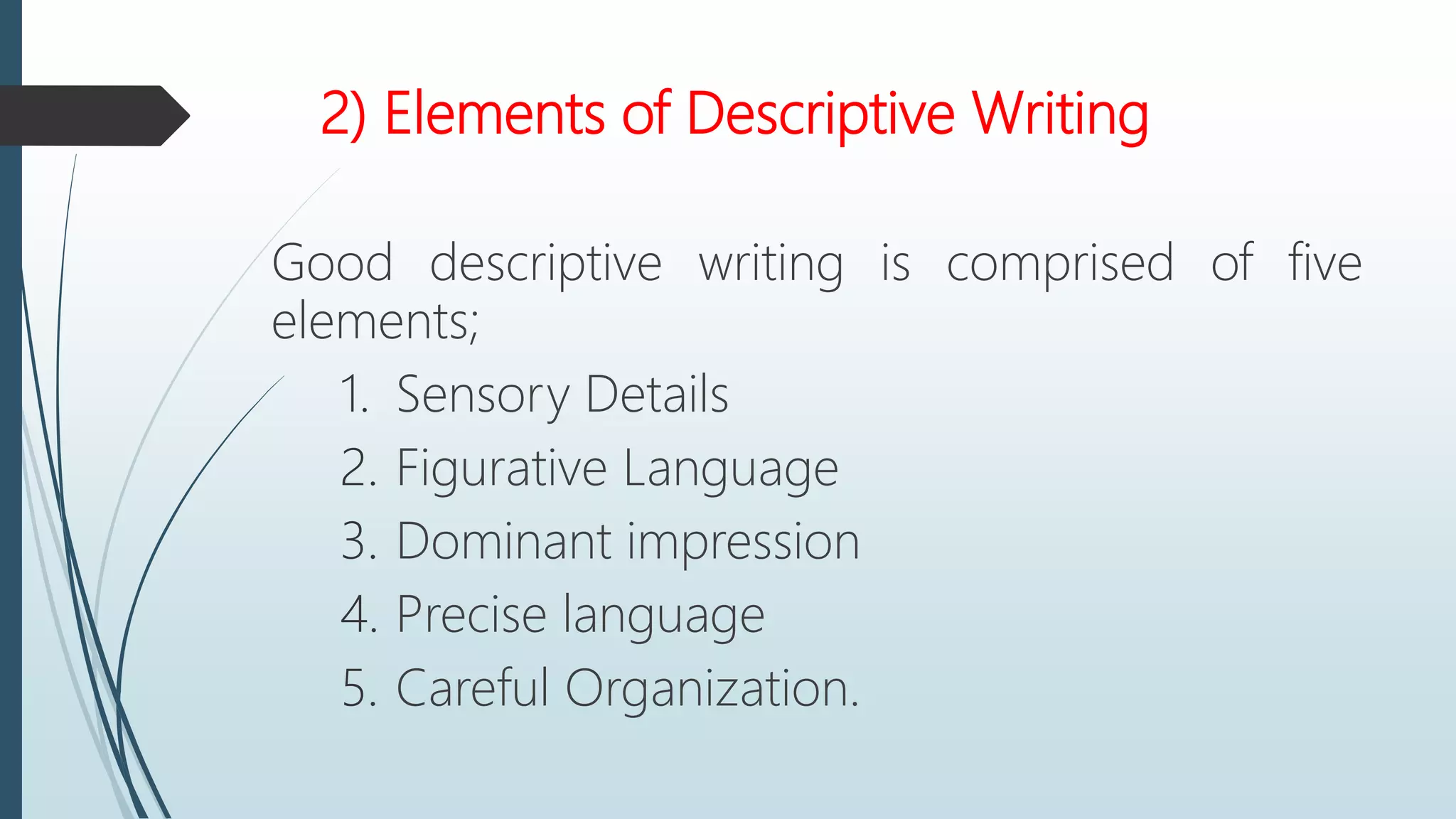 2) Elements of Descriptive Writing

Good descriptive writing is comprised of five elements;

1. Sensory Details
2. Figurative Language
3. Dominant impression
4. Precise language
5. Careful Organization.